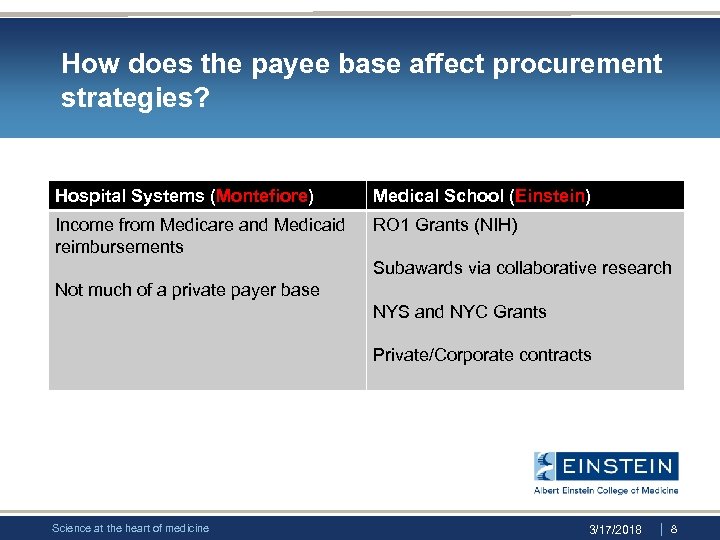 How does the payee base affect procurement strategies?

| Hospital Systems (Montefiore) | Medical School (Einstein) |
|---|---|
| Income from Medicare and Medicaid reimbursements<br><br>Not much of a private payer base | RO1 Grants (NIH)<br><br>Subawards via collaborative research<br><br>NYS and NYC Grants<br><br>Private/Corporate contracts |

EINSTEIN
Albert Einstein College of Medicine

Science at the heart of medicine

3/17/2018 | 8